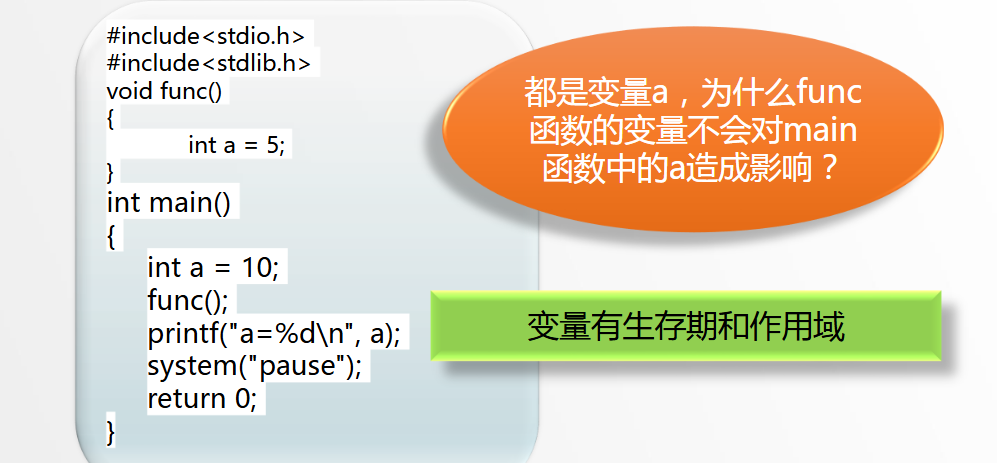 #include<stdio.h>
#include<stdlib.h>
void func()
{
int a = 5;
}
int main()
{
int a = 10;
func();
printf("a=%d\n", a);
system("pause");
return 0;
}

都是变量a，为什么func函数的变量不会对main函数中的a造成影响？

变量有生存期和作用域